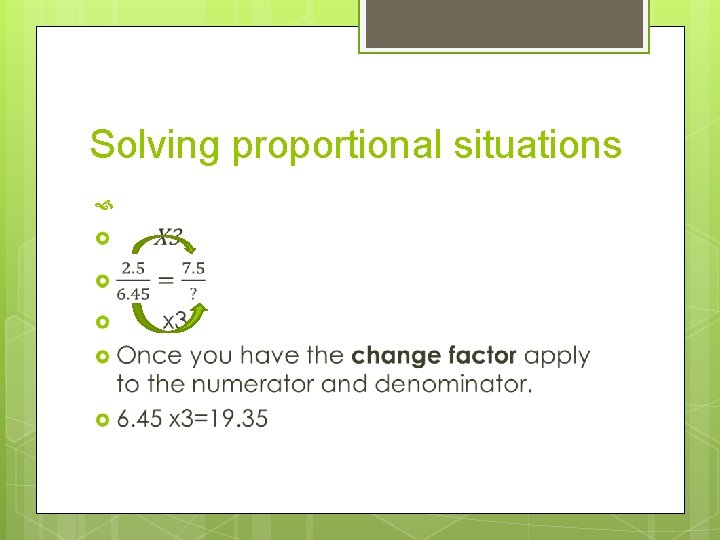 Solving proportional situations

X3

$\frac{2.5}{6.45} = \frac{7.5}{?}$

x3

Once you have the **change factor** apply to the numerator and denominator.

6.45 x3=19.35